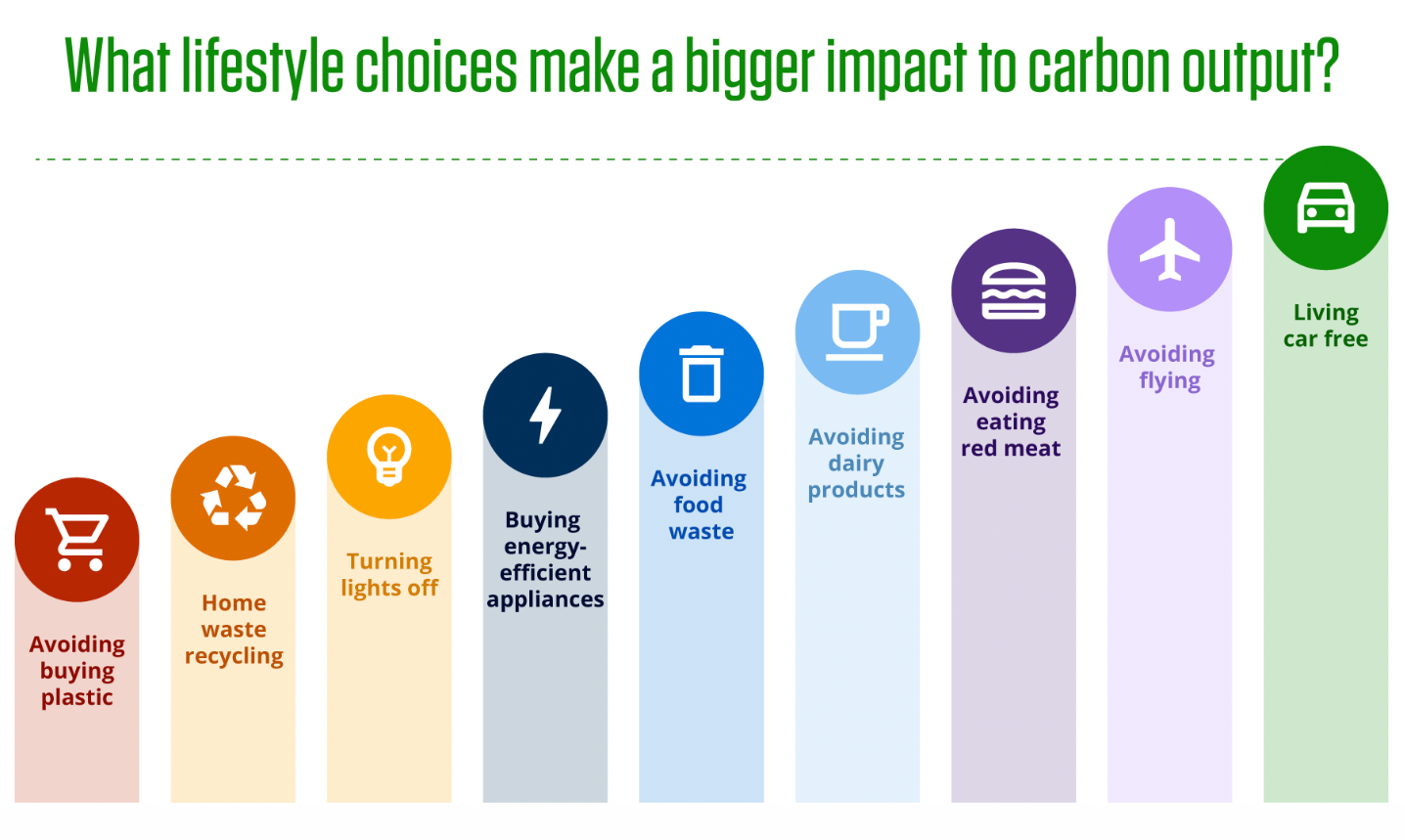 What lifestyle choices make a bigger impact to carbon output?

Avoiding buying plastic

Home waste recycling

Turning lights off

Buying energy-efficient appliances

Avoiding food waste

Avoiding dairy products

Avoiding eating red meat

Avoiding flying

Living car free